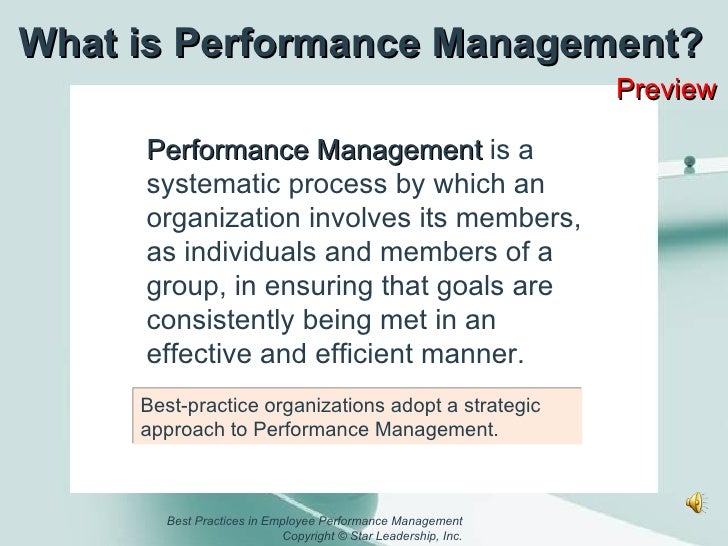 What is Performance Management?

Preview

Performance Management is a systematic process by which an organization involves its members, as individuals and members of a group, in ensuring that goals are consistently being met in an effective and efficient manner.

Best-practice organizations adopt a strategic approach to Performance Management.

Best Practices in Employee Performance Management
Copyright © Star Leadership, Inc.